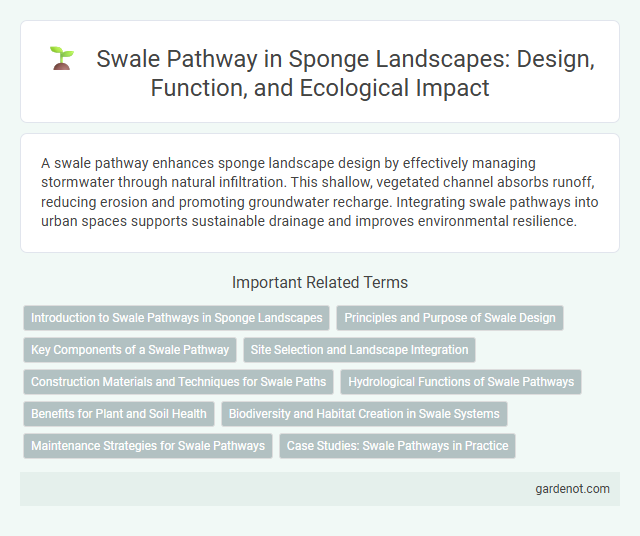 Swale Pathway in Sponge Landscapes: Design, Function, and Ecological Impact

A swale pathway enhances sponge landscape design by effectively managing stormwater through natural infiltration. This shallow, vegetated channel absorbs runoff, reducing erosion and promoting groundwater recharge. Integrating swale pathways into urban spaces supports sustainable drainage and improves environmental resilience.

Important Related Terms

Introduction to Swale Pathways in Sponge Landscapes
Principles and Purpose of Swale Design
Key Components of a Swale Pathway
Site Selection and Landscape Integration
Construction Materials and Techniques for Swale Paths
Hydrological Functions of Swale Pathways
Benefits for Plant and Soil Health
Biodiversity and Habitat Creation in Swale Systems
Maintenance Strategies for Swale Pathways
Case Studies: Swale Pathways in Practice

gardenot.com